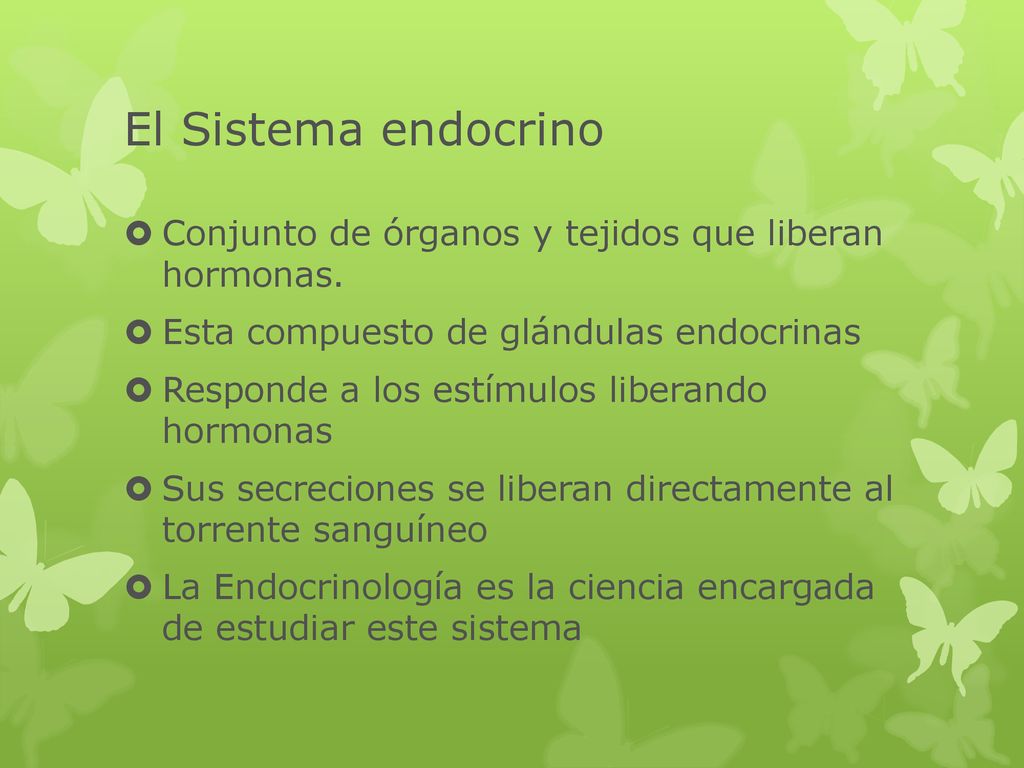 El Sistema endocrino

Conjunto de órganos y tejidos que liberan hormonas.

Esta compuesto de glándulas endocrinas

Responde a los estímulos liberando hormonas

Sus secreciones se liberan directamente al torrente sanguíneo

La Endocrinología es la ciencia encargada de estudiar este sistema